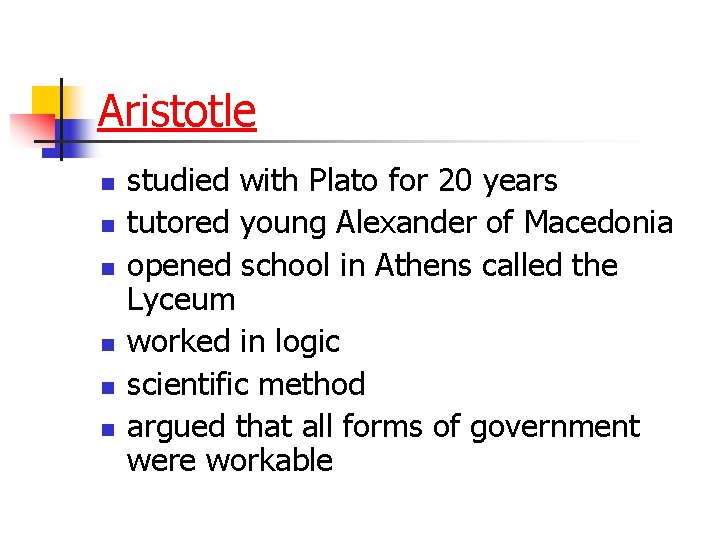 Aristotle

- studied with Plato for 20 years
- tutored young Alexander of Macedonia
- opened school in Athens called the Lyceum
- worked in logic
- scientific method
- argued that all forms of government were workable